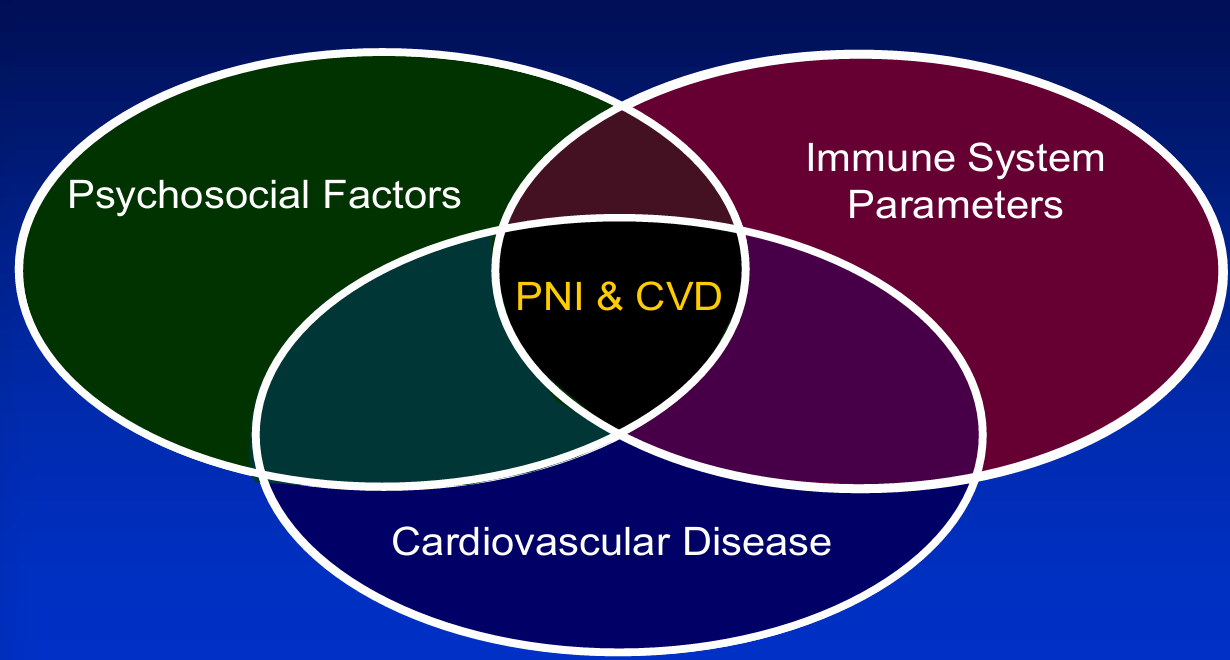 Psychosocial Factors

Immune System Parameters

PNI & CVD

Cardiovascular Disease